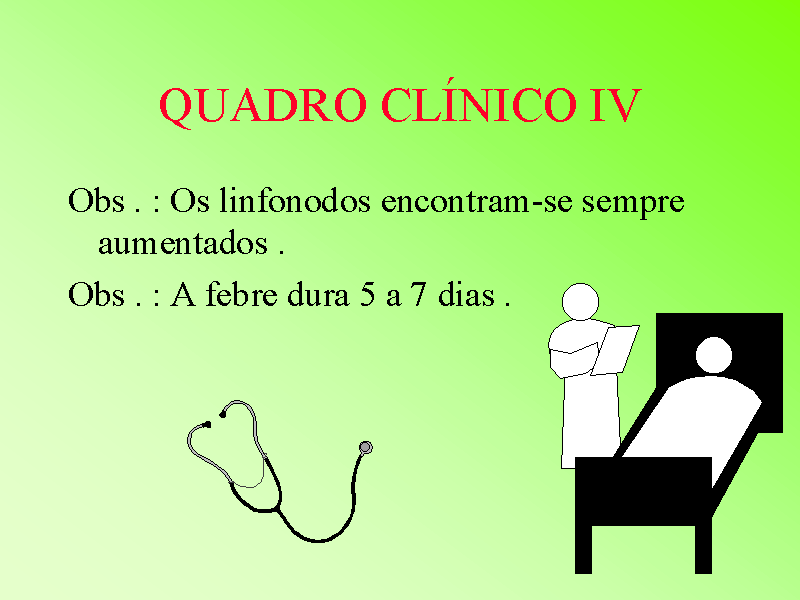 QUADRO CLÍNICO IV

Obs . : Os linfonodos encontram-se sempre aumentados .

Obs . : A febre dura 5 a 7 dias .